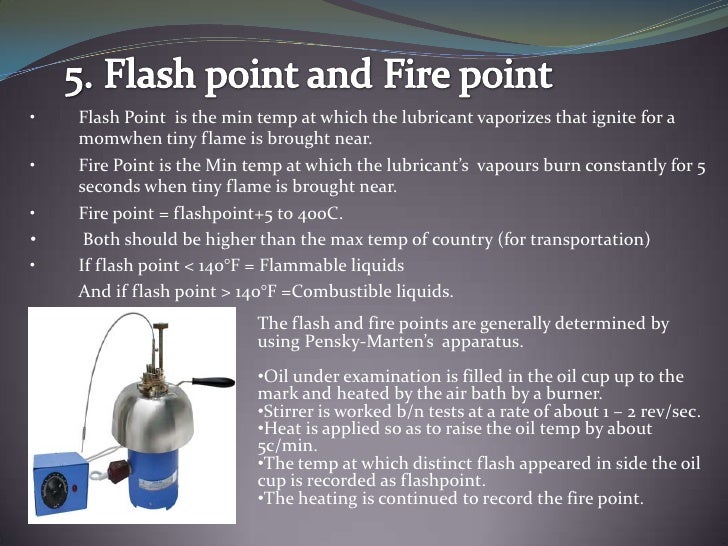 5. Flash point and Fire point

• Flash Point is the min temp at which the lubricant vaporizes that ignite for a momwhen tiny flame is brought near.
• Fire Point is the Min temp at which the lubricant's vapours burn constantly for 5 seconds when tiny flame is brought near.
• Fire point = flashpoint+5 to 40oC.
• Both should be higher than the max temp of country (for transportation)
• If flash point < 140°F = Flammable liquids
And if flash point > 140°F =Combustible liquids.

The flash and fire points are generally determined by using Pensky-Marten's apparatus.

•Oil under examination is filled in the oil cup up to the mark and heated by the air bath by a burner.
•Stirrer is worked b/n tests at a rate of about 1 – 2 rev/sec.
•Heat is applied so as to raise the oil temp by about 5c/min.
•The temp at which distinct flash appeared in side the oil cup is recorded as flashpoint.
•The heating is continued to record the fire point.